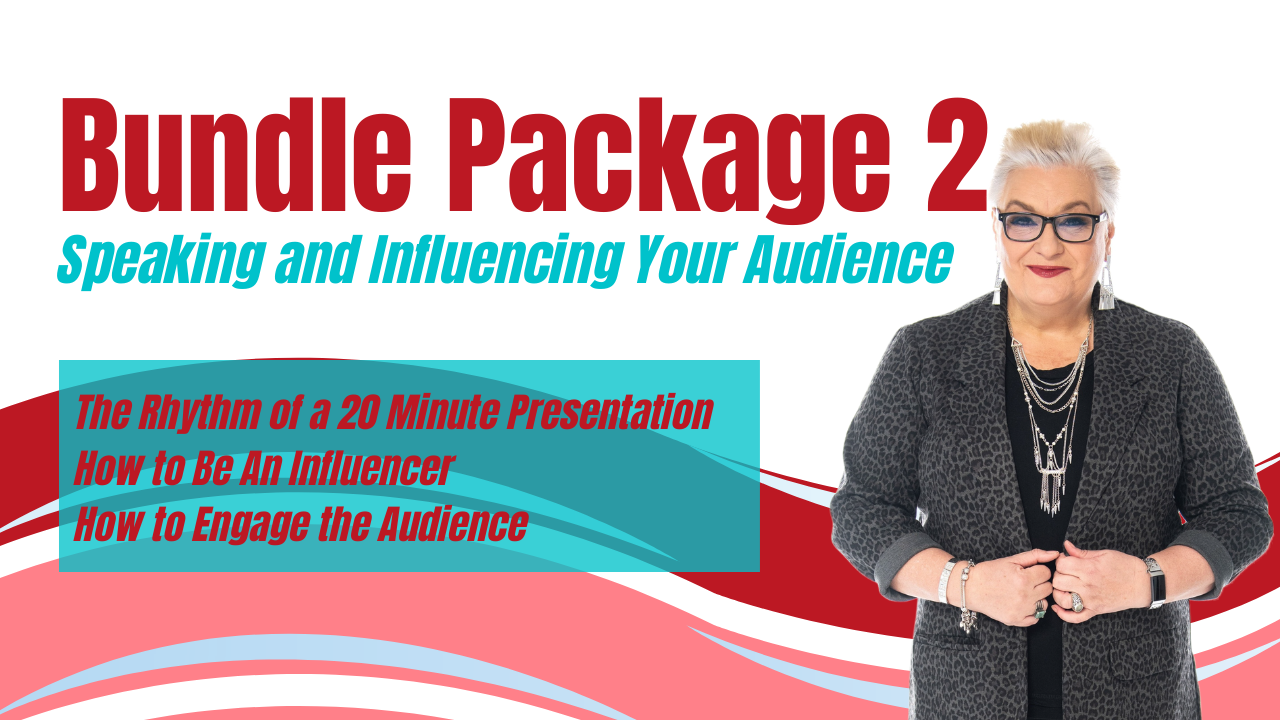 Bundle Package 2
Speaking and Influencing Your Audience

The Rhythm of a 20 Minute Presentation
How to Be An Influencer
How to Engage the Audience